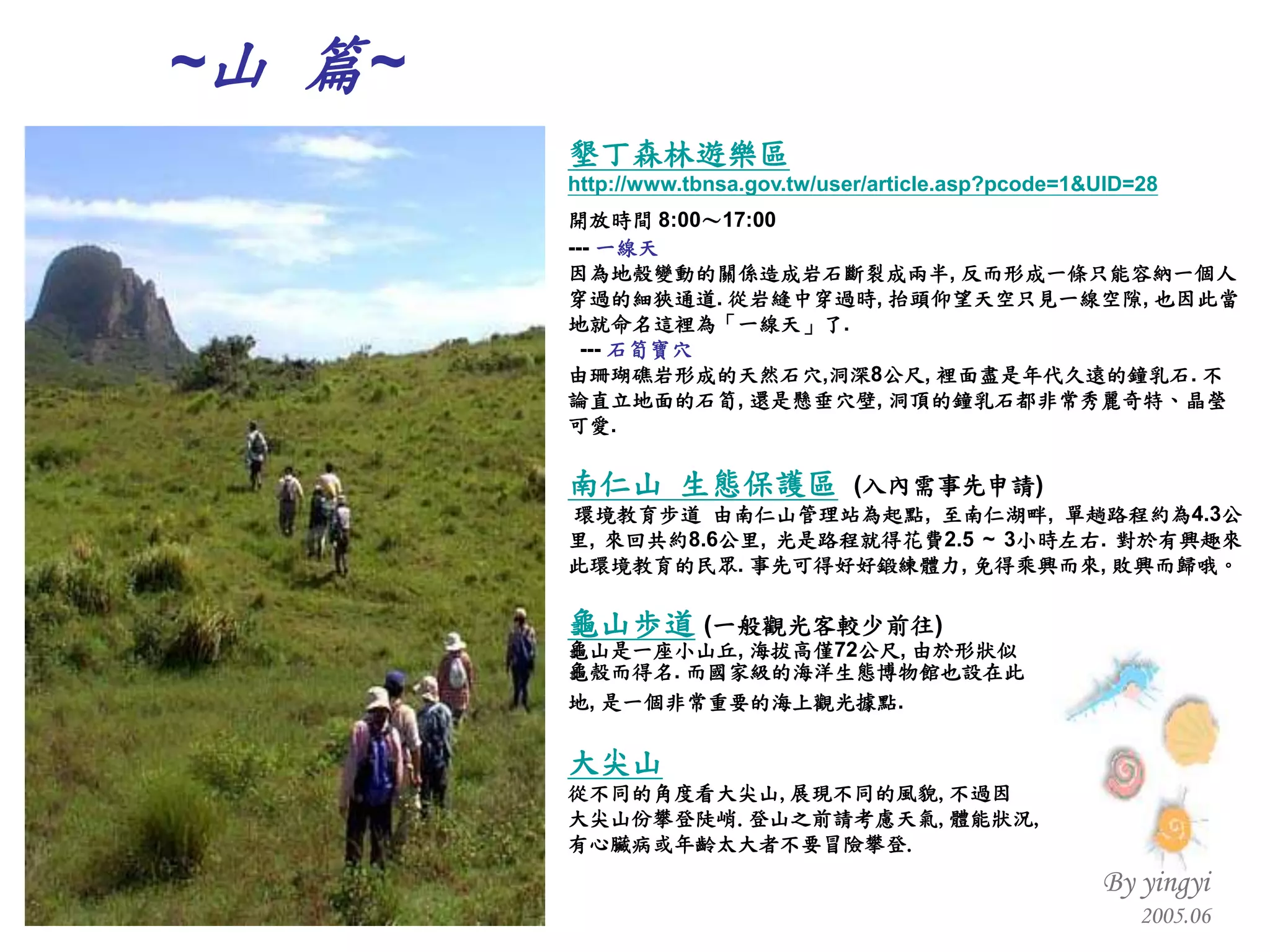 ~山 篇~

墾丁森林遊樂區
http://www.tbnsa.gov.tw/user/article.asp?pcode=1&UID=28
開放時間 8:00～17:00
--- 一線天
因為地殼變動的關係造成岩石斷裂成兩半, 反而形成一條只能容納一個人穿過的細狹通道. 從岩縫中穿過時, 抬頭仰望天空只見一線空隙, 也因此當地就命名這裡為「一線天」了.
--- 石筍寶穴
由珊瑚礁岩形成的天然石穴,洞深8公尺, 裡面盡是年代久遠的鐘乳石. 不論直立地面的石筍, 還是懸垂穴壁, 洞頂的鐘乳石都非常秀麗奇特、晶瑩可愛.

南仁山 生態保護區 (入內需事先申請)
環境教育步道 由南仁山管理站為起點, 至南仁湖畔, 單趟路程約為4.3公里, 來回共約8.6公里, 光是路程就得花費2.5 ~ 3小時左右. 對於有興趣來此環境教育的民眾. 事先可得好好鍛練體力, 免得乘興而來, 敗興而歸哦。

龜山步道 (一般觀光客較少前往)
龜山是一座小山丘, 海拔高僅72公尺, 由於形狀似龜殼而得名. 而國家級的海洋生態博物館也設在此地, 是一個非常重要的海上觀光據點.

大尖山
從不同的角度看大尖山, 展現不同的風貌, 不過因大尖山份攀登陡峭. 登山之前請考慮天氣, 體能狀況, 有心臟病或年齡太大者不要冒險攀登.

By yingyi
2005.06